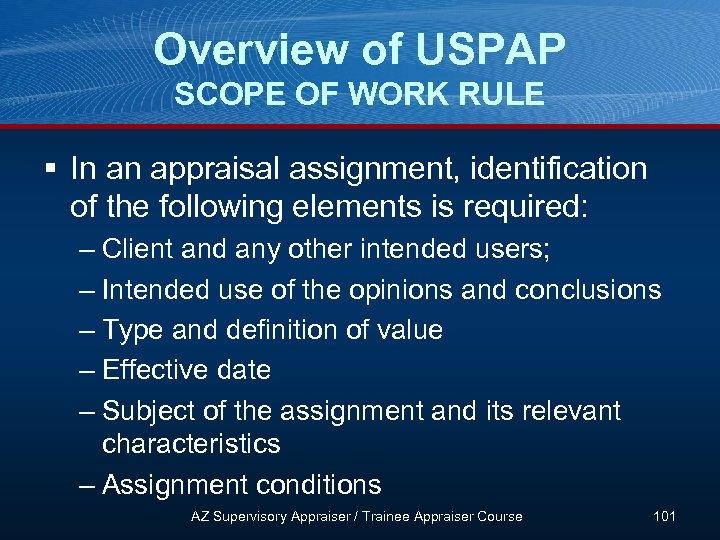 Overview of USPAP
SCOPE OF WORK RULE

▪ In an appraisal assignment, identification of the following elements is required:
– Client and any other intended users;
– Intended use of the opinions and conclusions
– Type and definition of value
– Effective date
– Subject of the assignment and its relevant characteristics
– Assignment conditions

AZ Supervisory Appraiser / Trainee Appraiser Course 101